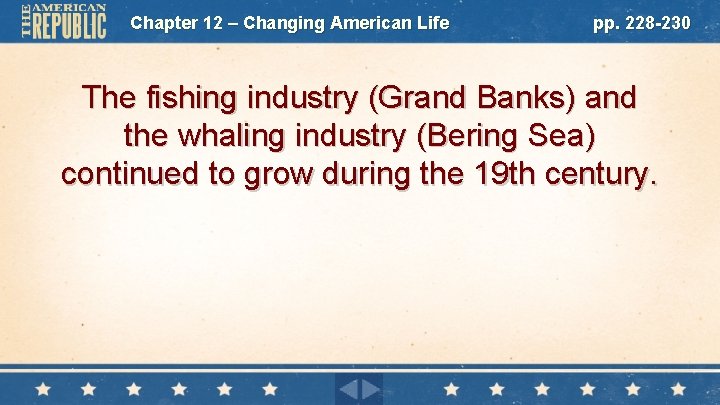 THE AMERICAN REPUBLIC

Chapter 12 – Changing American Life

pp. 228-230

The fishing industry (Grand Banks) and the whaling industry (Bering Sea) continued to grow during the 19th century.